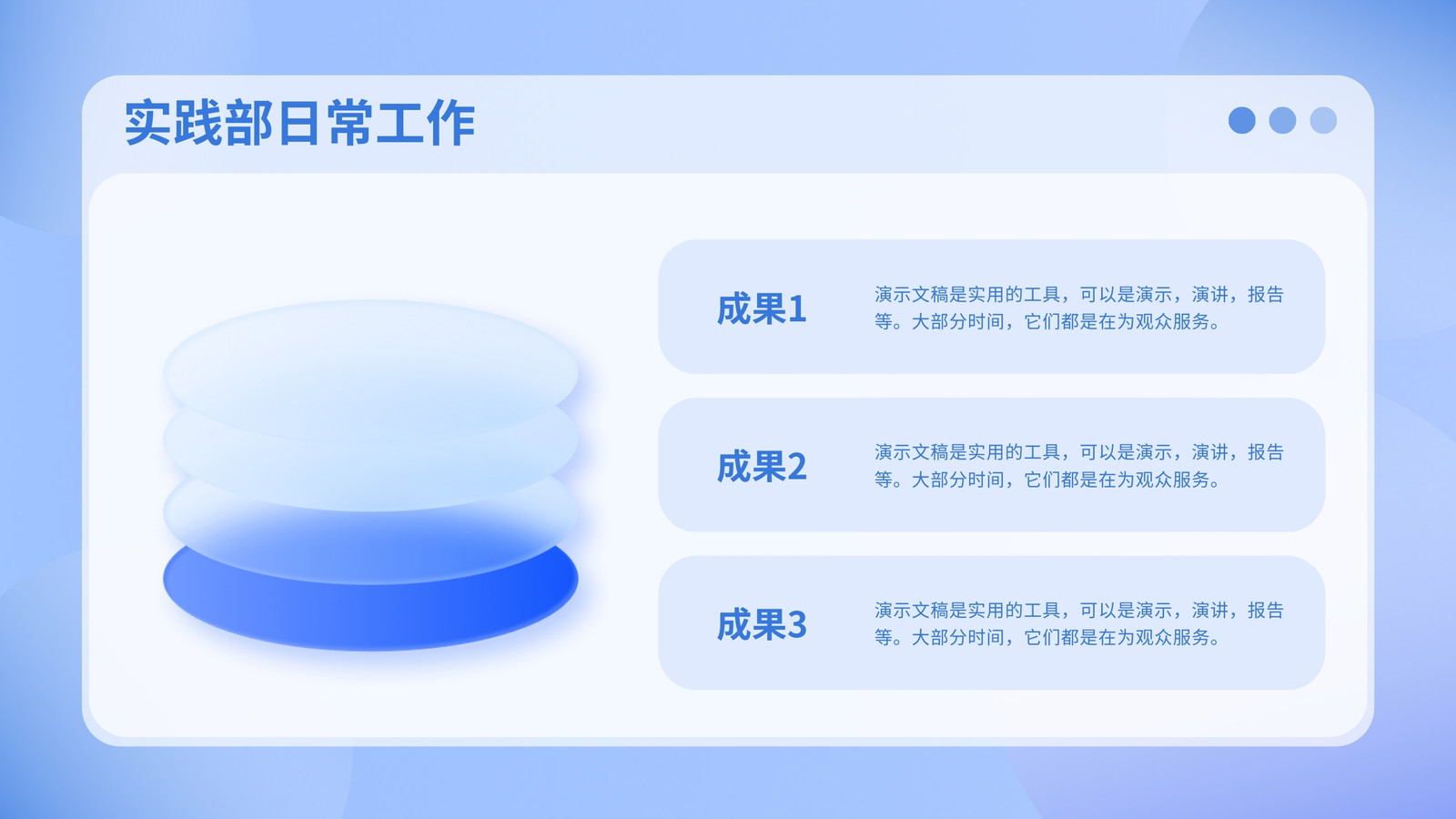 实践部日常工作

成果1

演示文稿是实用的工具，可以是演示，演讲，报告等。大部分时间，它们都是在为观众服务。

成果2

演示文稿是实用的工具，可以是演示，演讲，报告等。大部分时间，它们都是在为观众服务。

成果3

演示文稿是实用的工具，可以是演示，演讲，报告等。大部分时间，它们都是在为观众服务。